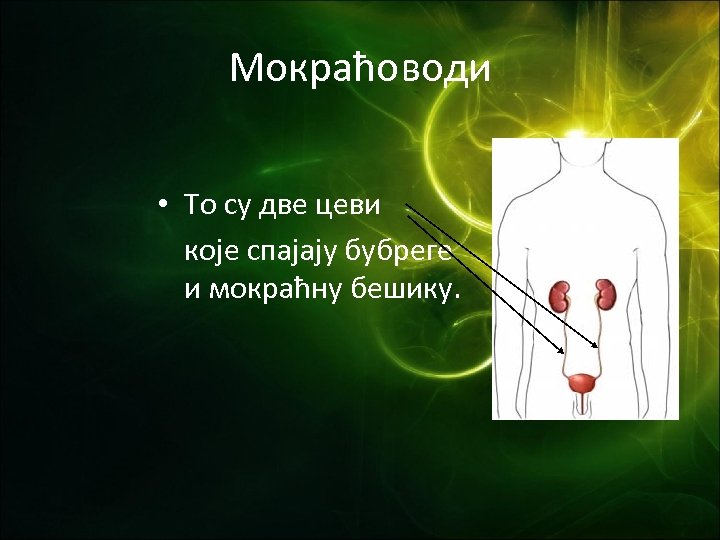 Мокраћоводи

• То су две цеви
које спајају бубреге и мокраћну бешику.